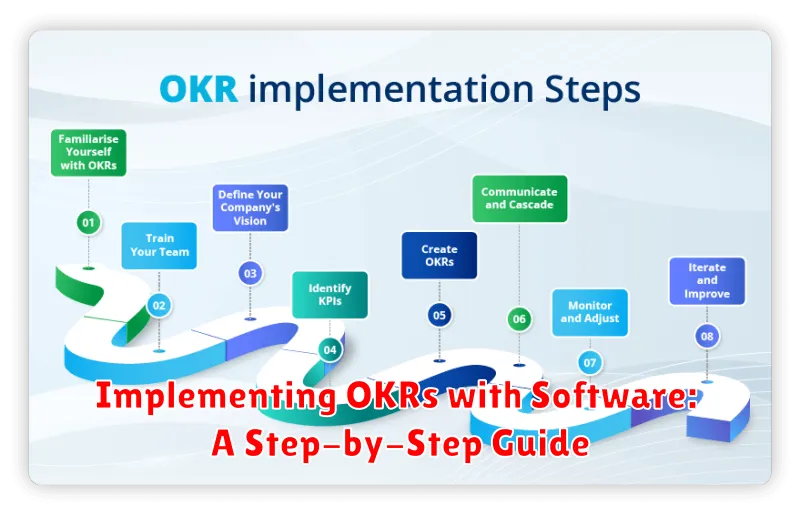 OKR implementation Steps

Familiarise Yourself with OKRs
01

Train Your Team
02

Define Your Company's Vision
03

Identify KPIs
04

Create OKRs
05

Communicate and Cascade
06

Monitor and Adjust
07

Iterate and Improve
08

Implementing OKRs with Software: A Step-by-Step Guide